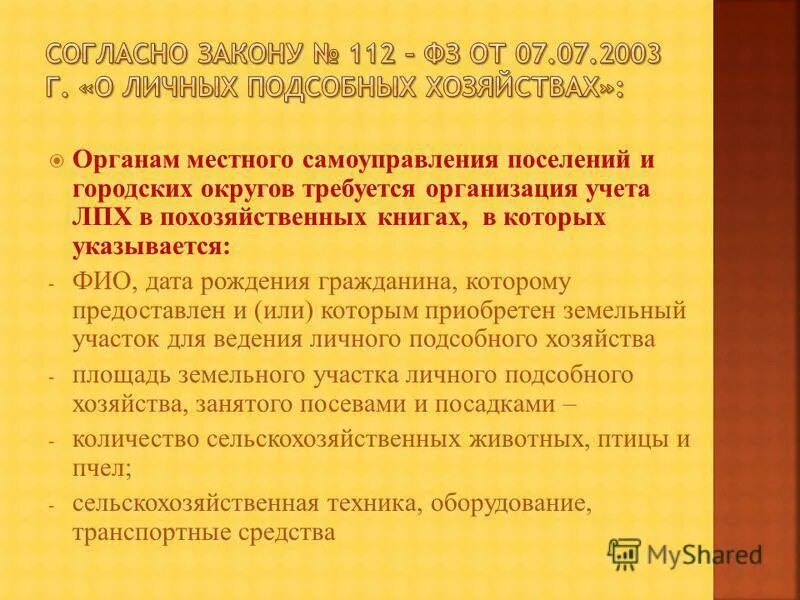 СОГЛАСНО ЗАКОНУ № 112 – ФЗ ОТ 07.07.2003 Г. «О ЛИЧНЫХ ПОДСОБНЫХ ХОЗЯЙСТВАХ»:

Органам местного самоуправления поселений и городских округов требуется организация учета ЛПХ в похозяйственных книгах, в которых указывается:

- ФИО, дата рождения гражданина, которому предоставлен и (или) которым приобретен земельный участок для ведения личного подсобного хозяйства
- площадь земельного участка личного подсобного хозяйства, занятого посевами и посадками –
- количество сельскохозяйственных животных, птицы и пчел;
- сельскохозяйственная техника, оборудование, транспортные средства

MyShared